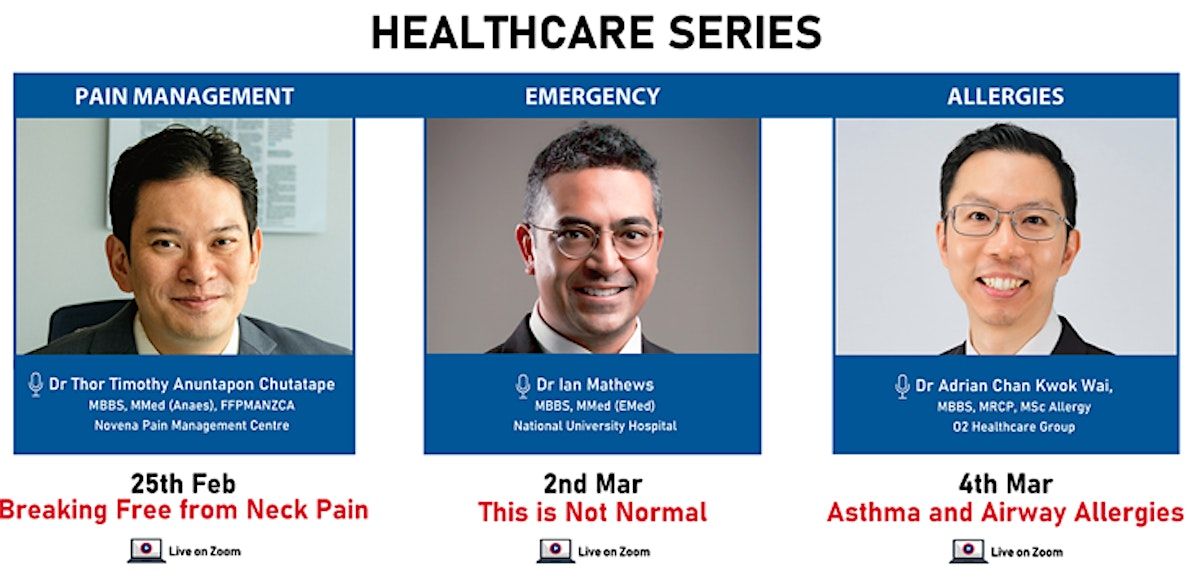 HEALTHCARE SERIES

PAIN MANAGEMENT

Dr Thor Timothy Anuntapon Chutatape
MBBS, MMed (Anaes), FFPMANZCA
Novena Pain Management Centre

25th Feb
Breaking Free from Neck Pain

Live on Zoom

EMERGENCY

Dr Ian Mathews
MBBS, MMed (EMed)
National University Hospital

2nd Mar
This is Not Normal

Live on Zoom

ALLERGIES

Dr Adrian Chan Kwok Wai,
MBBS, MRCP, MSc Allergy
O2 Healthcare Group

4th Mar
Asthma and Airway Allergies

Live on Zoom